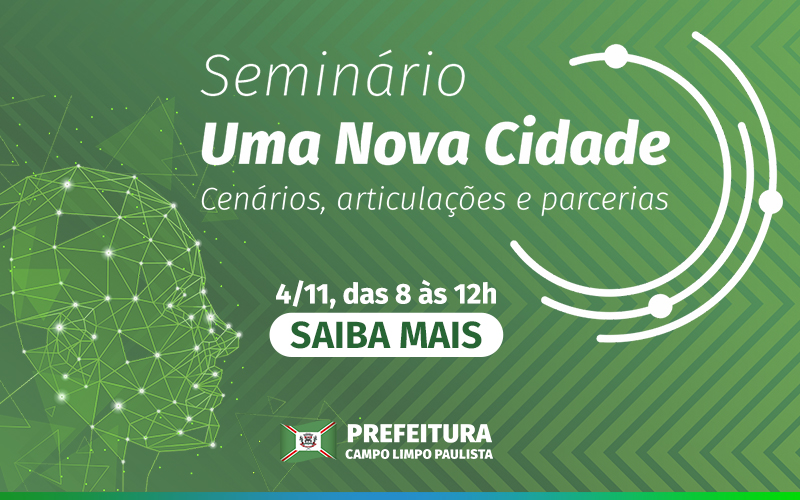 Seminário
Uma Nova Cidade
Cenários, articulações e parcerias

4/11, das 8 às 12h
SAIBA MAIS

PREFEITURA
CAMPO LIMPO PAULISTA